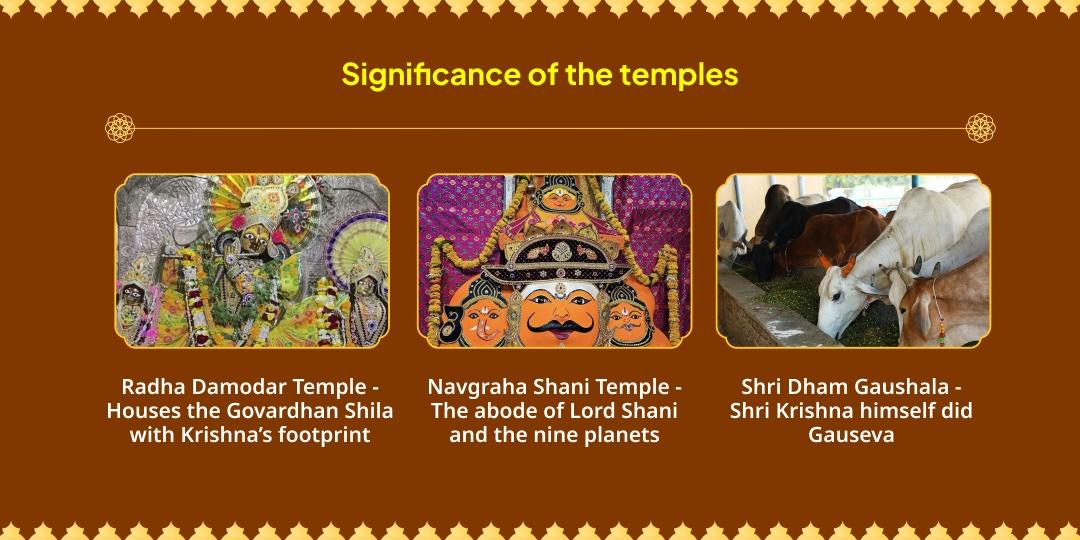 Significance of the temples

Radha Damodar Temple - Houses the Govardhan Shila with Krishna's footprint

Navgraha Shani Temple - The abode of Lord Shani and the nine planets

Shri Dham Gaushala - Shri Krishna himself did Gauseva